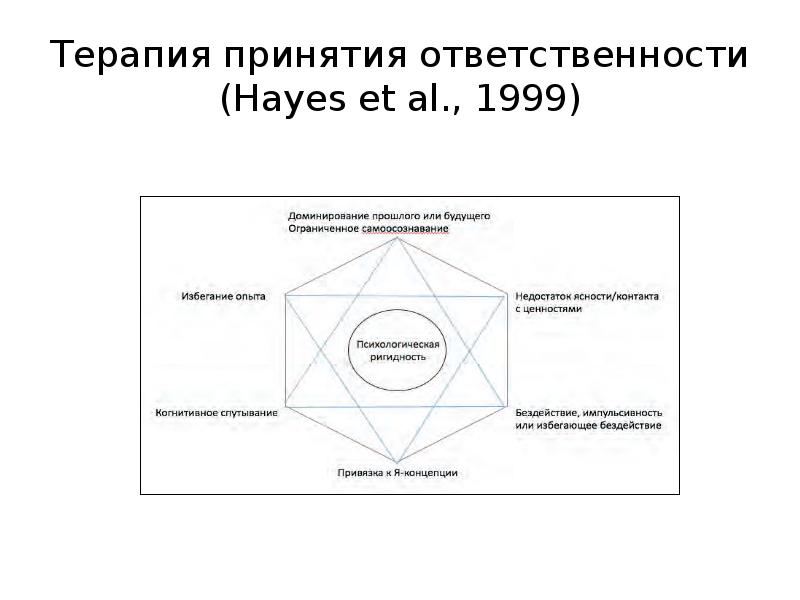 Терапия принятия ответственности (Hayes et al., 1999)

Доминирование прошлого или будущего
Ограниченное самоосознавание

Избегание опыта

Недостаток ясности/контакта с ценностями

Психологическая ригидность

Когнитивное спутывание

Бездействие, импульсивность или избегающее бездействие

Привязка к Я-концепции